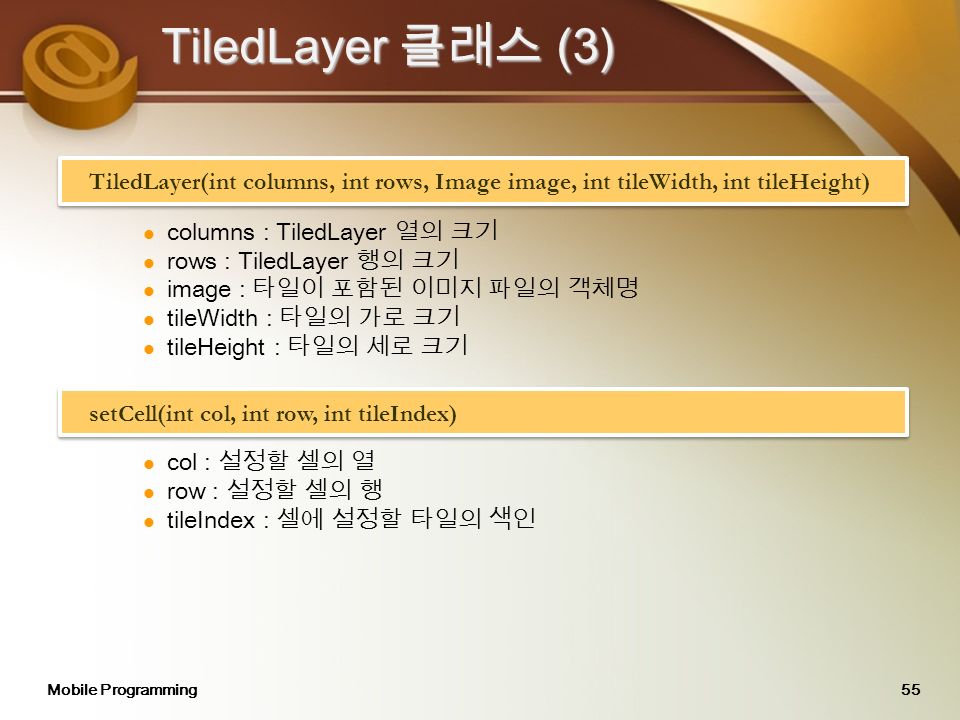 TiledLayer 클래스 (3)

TiledLayer(int columns, int rows, Image image, int tileWidth, int tileHeight)

- columns : TiledLayer 열의 크기
- rows : TiledLayer 행의 크기
- image : 타일이 포함된 이미지 파일의 객체명
- tileWidth : 타일의 가로 크기
- tileHeight : 타일의 세로 크기

setCell(int col, int row, int tileIndex)

- col : 설정할 셀의 열
- row : 설정할 셀의 행
- tileIndex : 셀에 설정할 타일의 색인

Mobile Programming

55